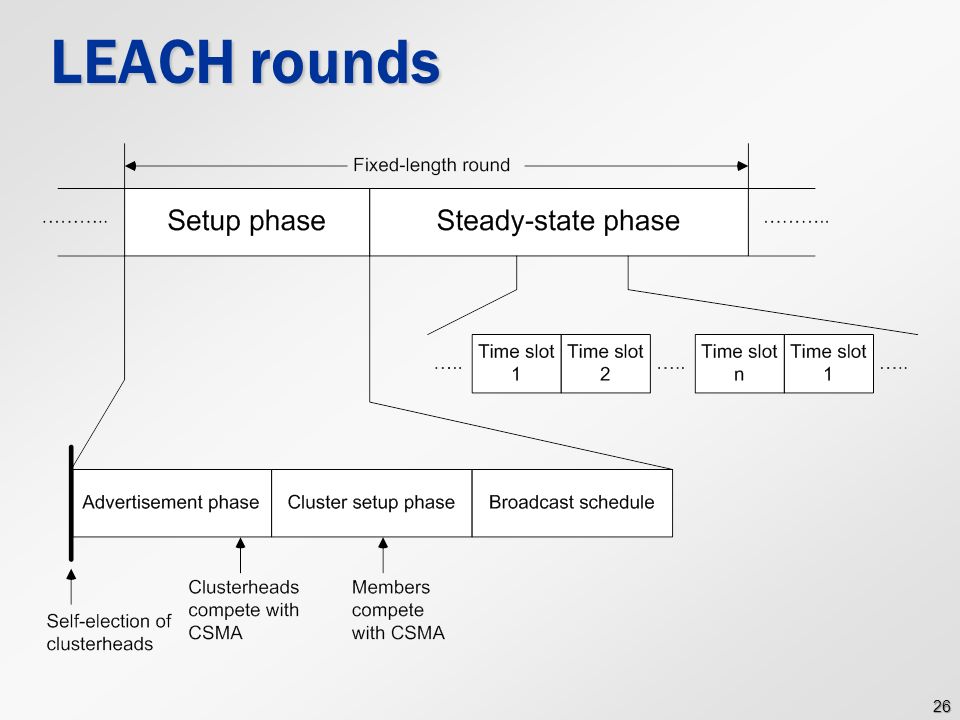 LEACH rounds

Fixed-length round

……….. Setup phase Steady-state phase ………..

….. Time slot 1 Time slot 2 ….. Time slot n Time slot 1 …..

Advertisement phase Cluster setup phase Broadcast schedule

Self-election of clusterheads

Clusterheads compete with CSMA

Members compete with CSMA

26